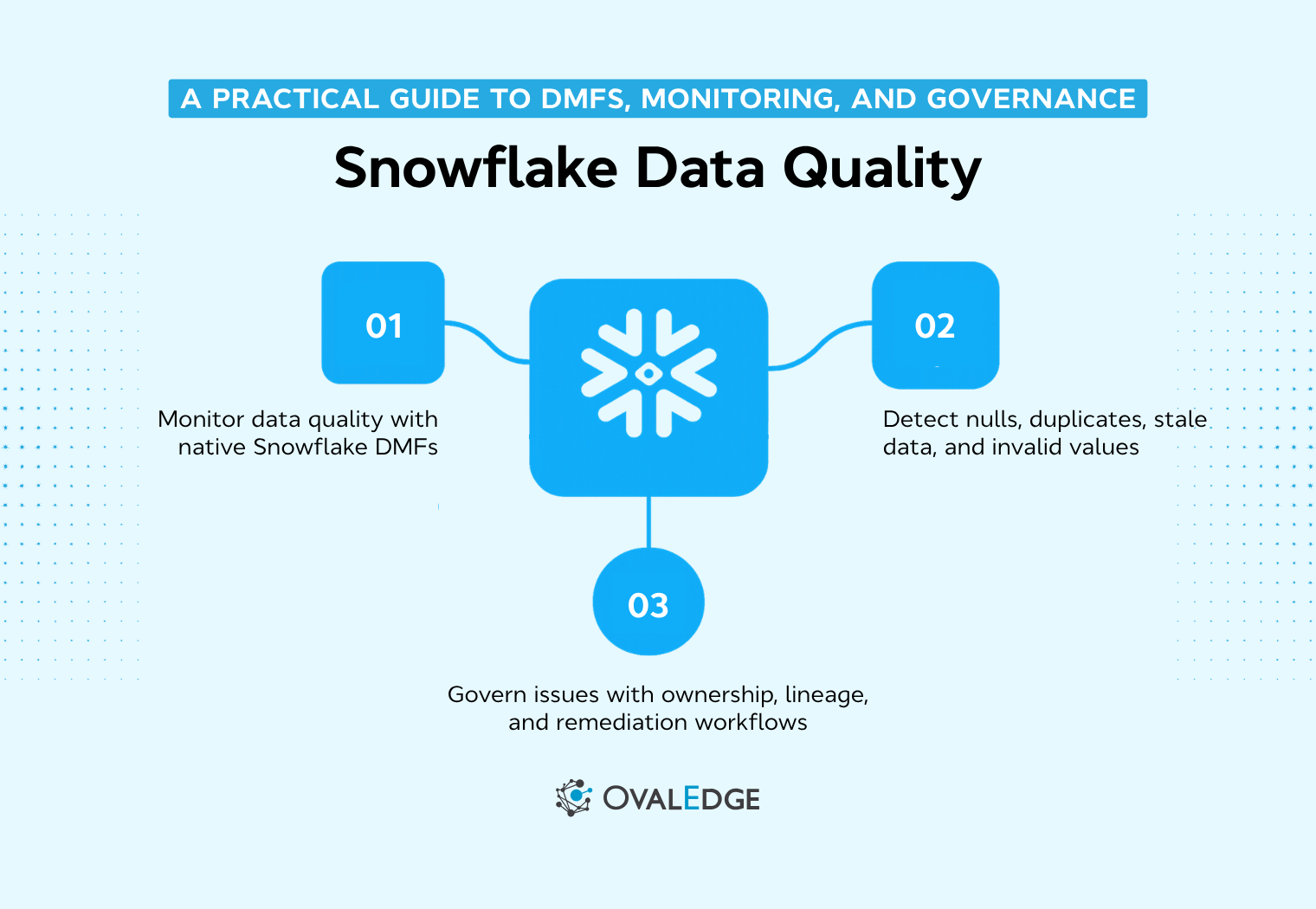 A PRACTICAL GUIDE TO DMFS, MONITORING, AND GOVERNANCE

Snowflake Data Quality

01

Monitor data quality with native Snowflake DMFs

02

Detect nulls, duplicates, stale data, and invalid values

03

Govern issues with ownership, lineage, and remediation workflows

OVALEDGE